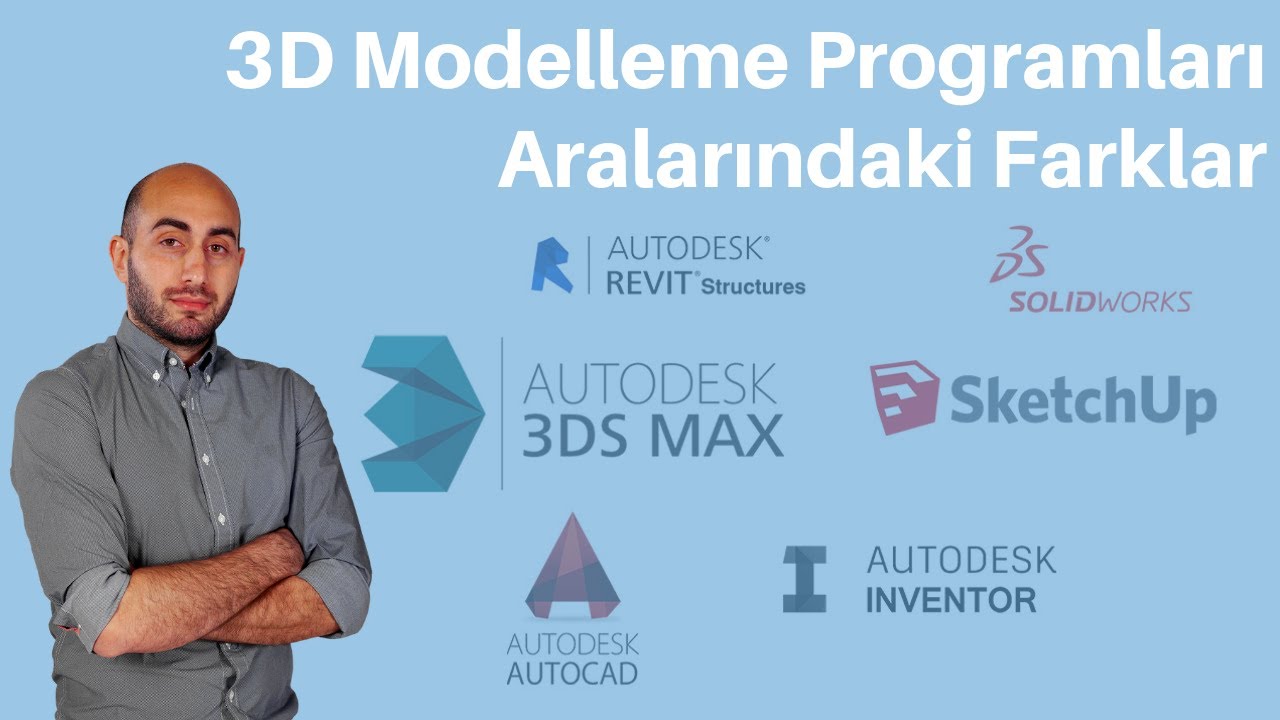 3D Modelleme Programları Aralarındaki Farklar

AUTODESK®
REVIT® Structures

SOLIDWORKS

AUTODESK
3DS MAX

SketchUp

AUTODESK
AUTOCAD

AUTODESK
INVENTOR